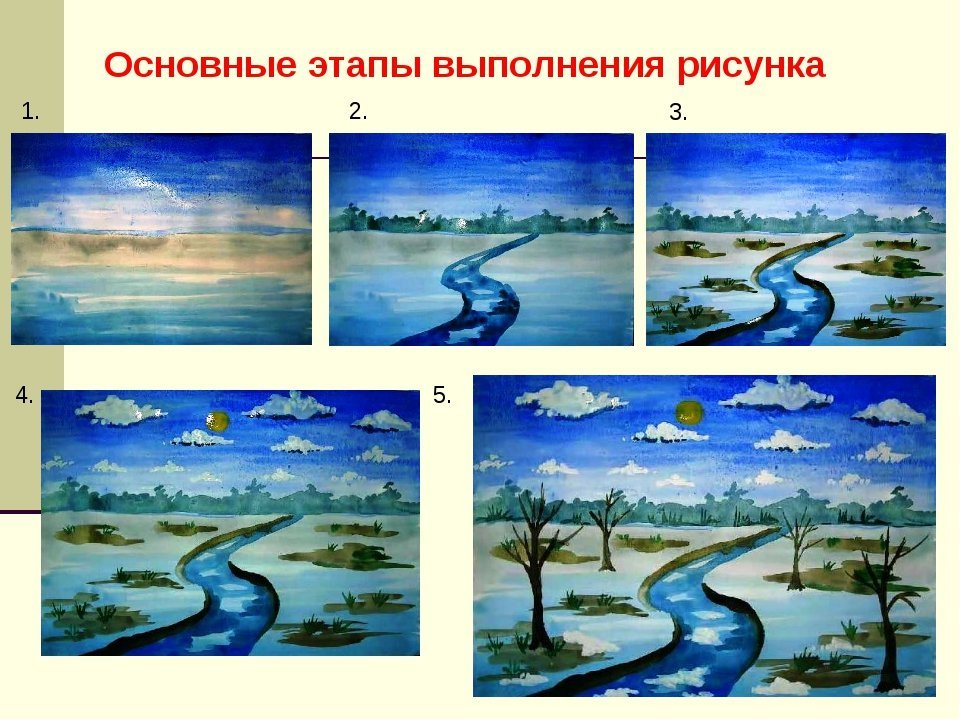 Основные этапы выполнения рисунка

1.

2.

3.

4.

5.